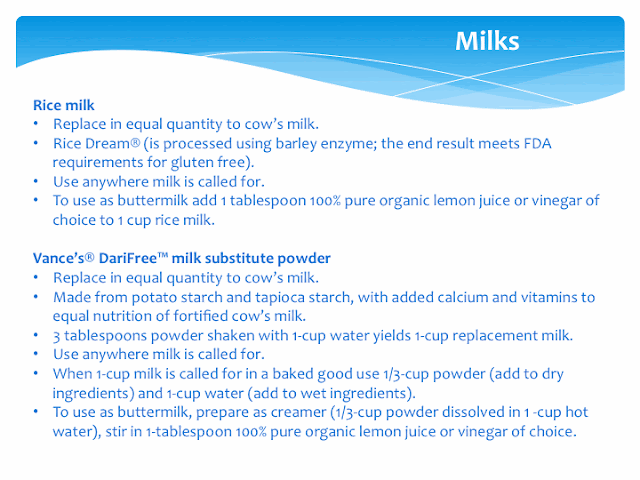 Milks

Rice milk
• Replace in equal quantity to cow's milk.
• Rice Dream® (is processed using barley enzyme; the end result meets FDA requirements for gluten free).
• Use anywhere milk is called for.
• To use as buttermilk add 1 tablespoon 100% pure organic lemon juice or vinegar of choice to 1 cup rice milk.

Vance's® DariFree™ milk substitute powder
• Replace in equal quantity to cow's milk.
• Made from potato starch and tapioca starch, with added calcium and vitamins to equal nutrition of fortified cow's milk.
• 3 tablespoons powder shaken with 1-cup water yields 1-cup replacement milk.
• Use anywhere milk is called for.
• When 1-cup milk is called for in a baked good use 1/3-cup powder (add to dry ingredients) and 1-cup water (add to wet ingredients).
• To use as buttermilk, prepare as creamer (1/3-cup powder dissolved in 1 -cup hot water), stir in 1-tablespoon 100% pure organic lemon juice or vinegar of choice.